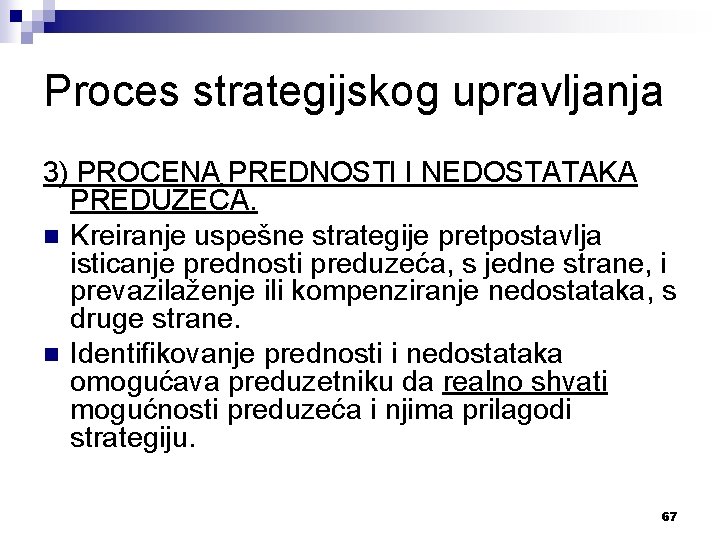 Proces strategijskog upravljanja

3) PROCENA PREDNOSTI I NEDOSTATAKA PREDUZEĆA.

Kreiranje uspešne strategije pretpostavlja isticanje prednosti preduzeća, s jedne strane, i prevazilaženje ili kompenziranje nedostataka, s druge strane.

Identifikovanje prednosti i nedostataka omogućava preduzetniku da realno shvati mogućnosti preduzeća i njima prilagodi strategiju.

67